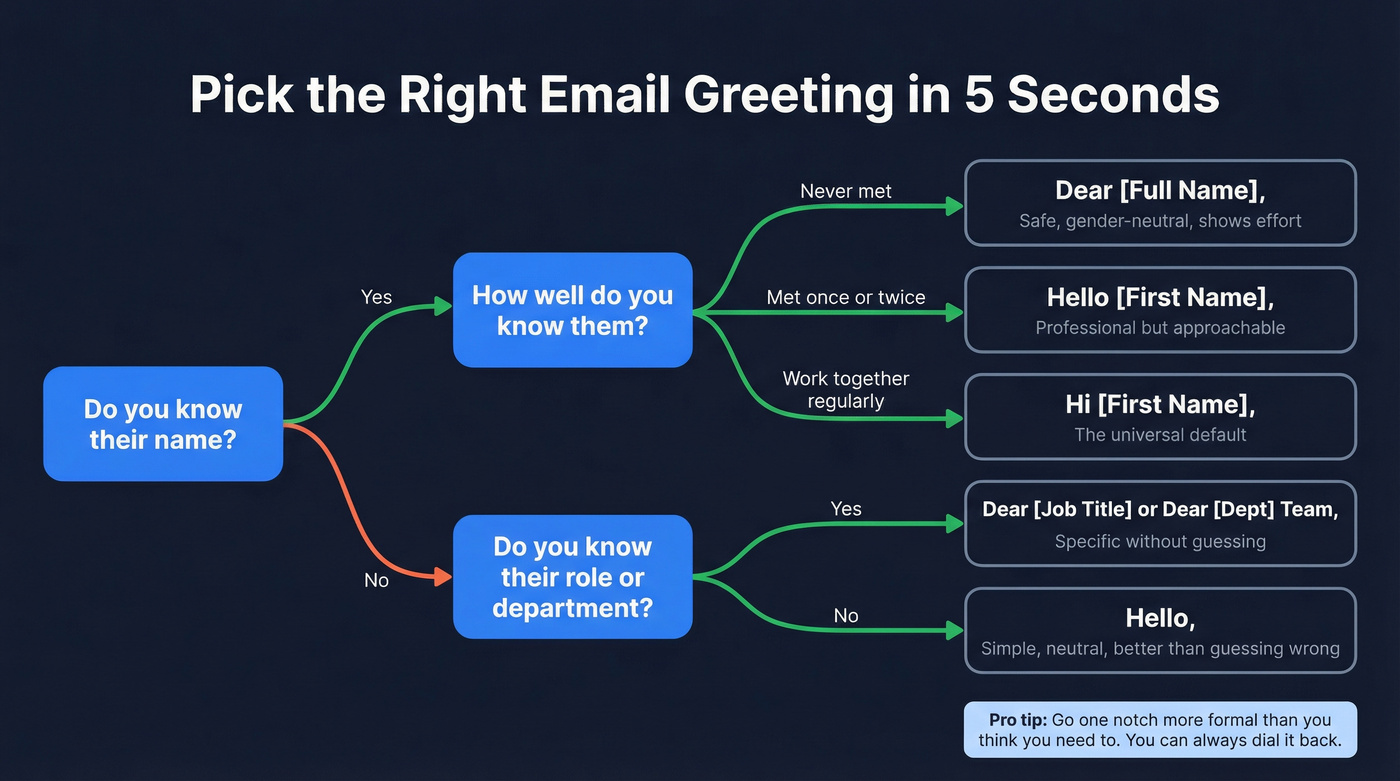 Pick the Right Email Greeting in 5 Seconds

Do you know their name?

Yes

How well do you know them?

Never met

Dear [Full Name],
Safe, gender-neutral, shows effort

Met once or twice

Hello [First Name],
Professional but approachable

Work together regularly

Hi [First Name],
The universal default

No

Do you know their role or department?

Yes

Dear [Job Title] or Dear [Dept] Team,
Specific without guessing

No

Hello,
Simple, neutral, better than guessing wrong

Pro tip: Go one notch more formal than you think you need to. You can always dial it back.